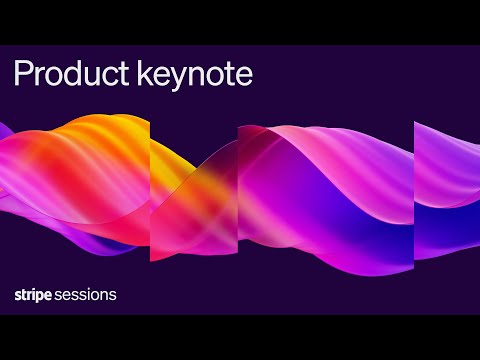 Product keynote

stripe sessions